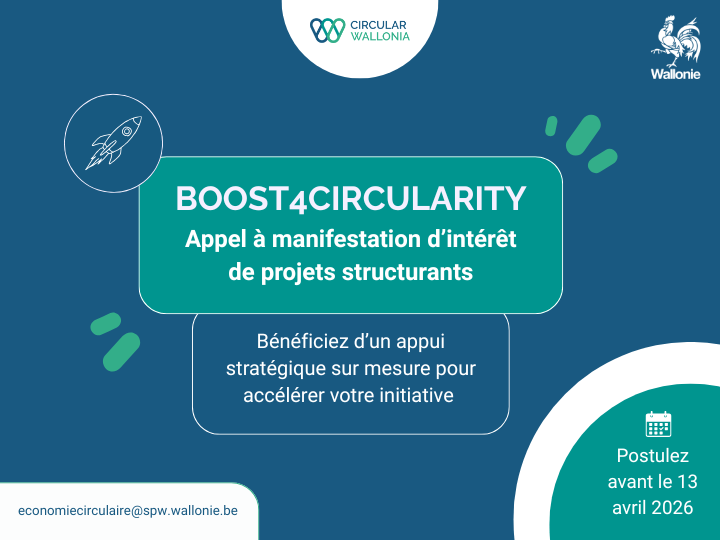 CIRCULAR WALLONIA

Wallonie

BOOST4CIRCULARITY
Appel à manifestation d'intérêt de projets structurants

Bénéficiez d'un appui stratégique sur mesure pour accélérer votre initiative

Postulez avant le 13 avril 2026

economiecirculaire@spw.wallonie.be